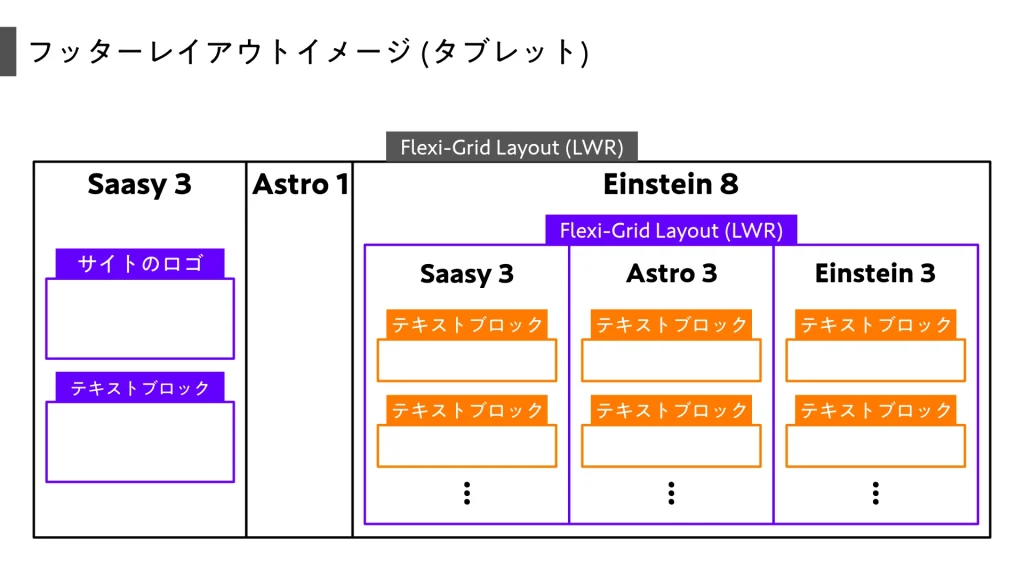 フッターレイアウトイメージ (タブレット)

Flexi-Grid Layout (LWR)

Saasy 3

サイトのロゴ

テキストブロック

Astro 1

Einstein 8

Flexi-Grid Layout (LWR)

Saasy 3

テキストブロック

テキストブロック

⋮

Astro 3

テキストブロック

テキストブロック

⋮

Einstein 3

テキストブロック

テキストブロック

⋮